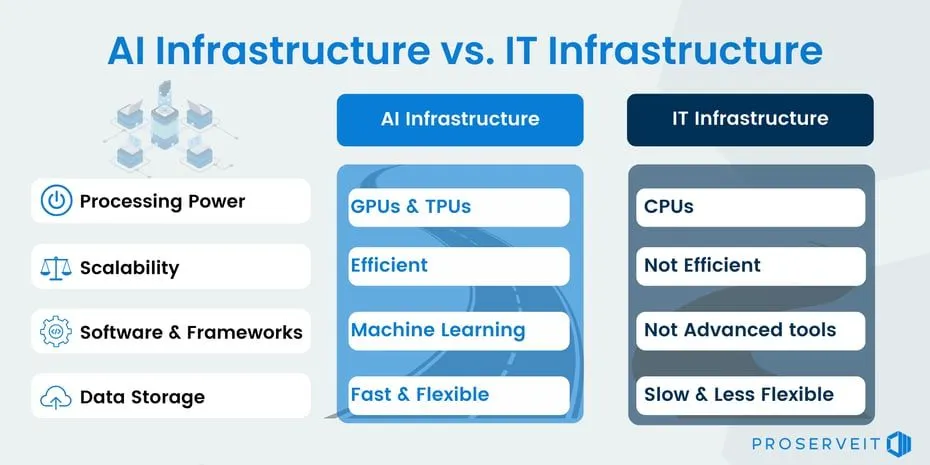 AI Infrastructure vs. IT Infrastructure

|  | AI Infrastructure | IT Infrastructure |
|---|---|---|
| Processing Power | GPUs & TPUs | CPUs |
| Scalability | Efficient | Not Efficient |
| Software & Frameworks | Machine Learning | Not Advanced tools |
| Data Storage | Fast & Flexible | Slow & Less Flexible |

PROSERVEIT